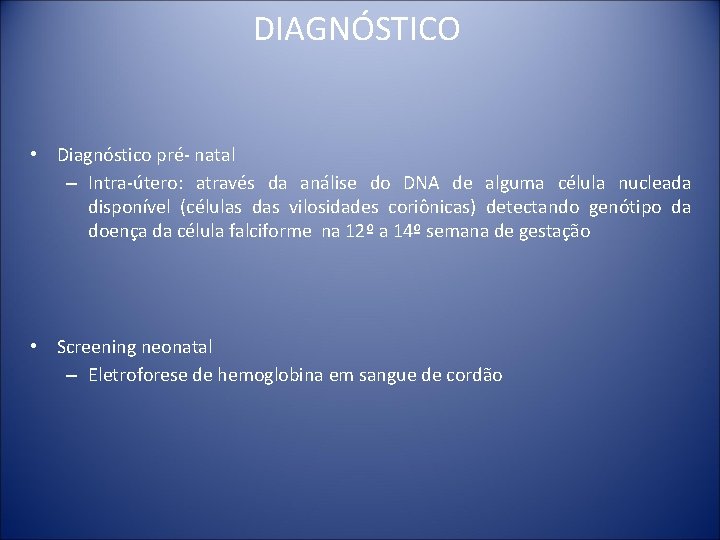 DIAGNÓSTICO

• Diagnóstico pré- natal
– Intra-útero: através da análise do DNA de alguma célula nucleada disponível (células das vilosidades coriônicas) detectando genótipo da doença da célula falciforme na 12º a 14º semana de gestação

• Screening neonatal
– Eletroforese de hemoglobina em sangue de cordão